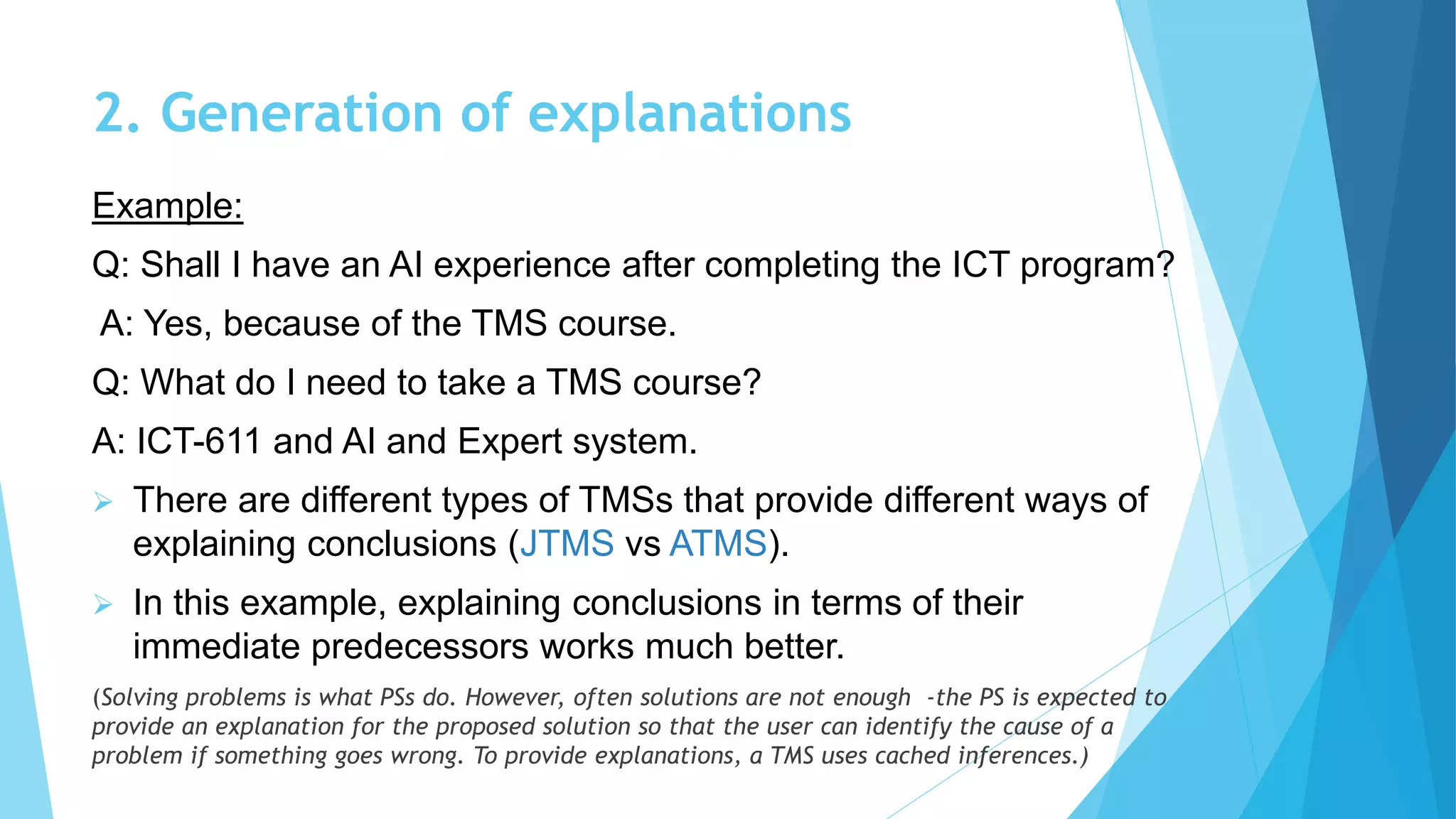 2. Generation of explanations

Example:

Q: Shall I have an AI experience after completing the ICT program?

A: Yes, because of the TMS course.

Q: What do I need to take a TMS course?

A: ICT-611 and AI and Expert system.

➢ There are different types of TMSs that provide different ways of explaining conclusions (JTMS vs ATMS).

➢ In this example, explaining conclusions in terms of their immediate predecessors works much better.

(Solving problems is what PSs do. However, often solutions are not enough -the PS is expected to provide an explanation for the proposed solution so that the user can identify the cause of a problem if something goes wrong. To provide explanations, a TMS uses cached inferences.)